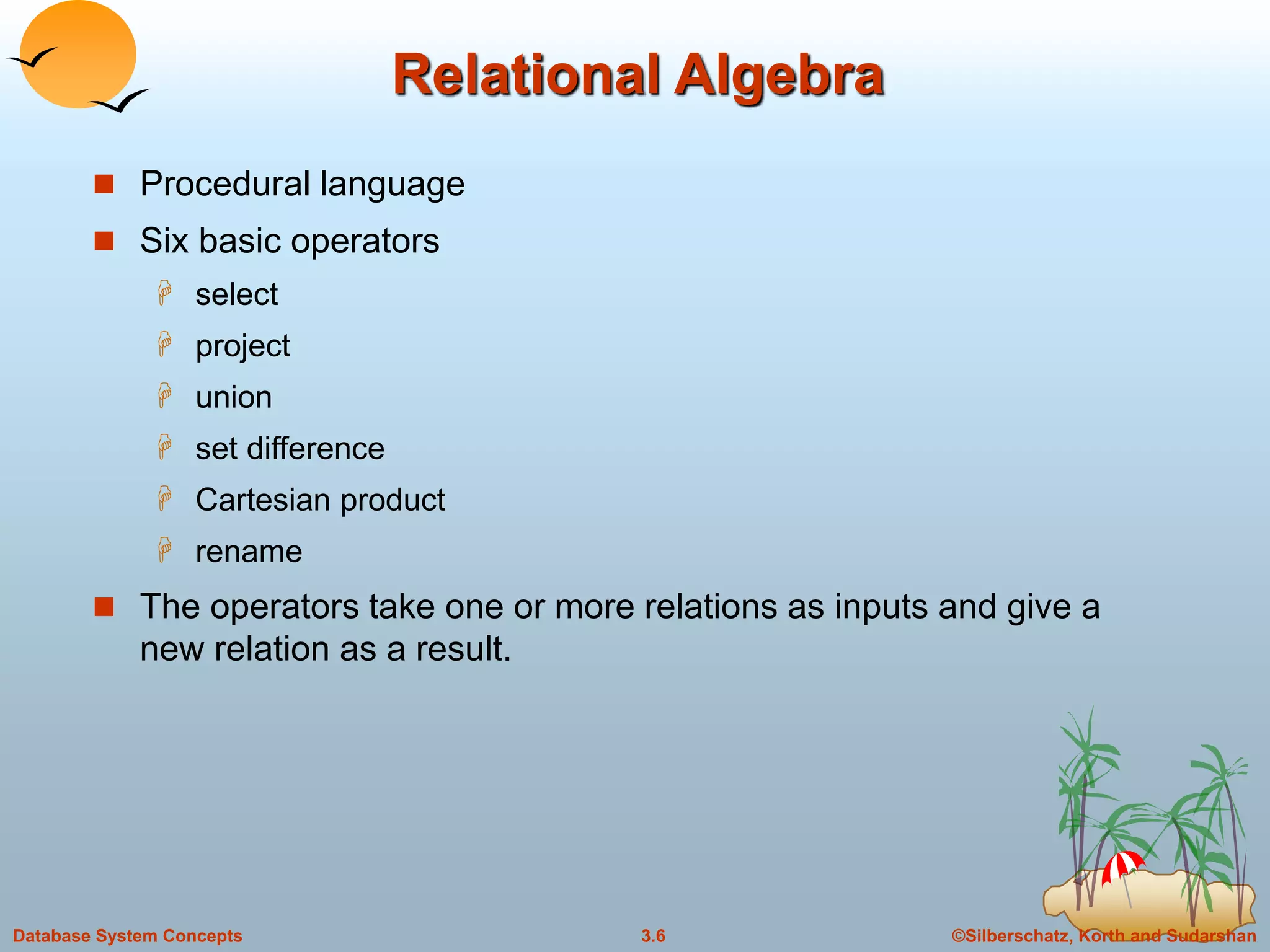 Relational Algebra

Procedural language

Six basic operators

select

project

union

set difference

Cartesian product

rename

The operators take one or more relations as inputs and give a new relation as a result.

Database System Concepts

3.6

©Silberschatz, Korth and Sudarshan